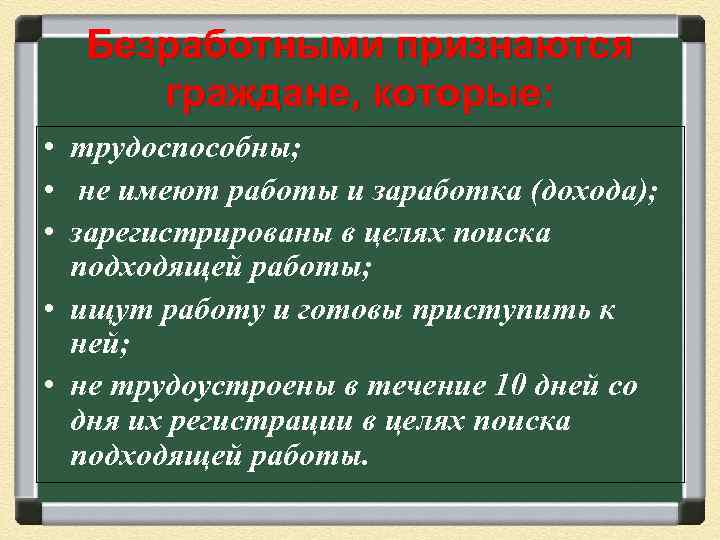 Безработными признаются граждане, которые:

• трудоспособны;
• не имеют работы и заработка (дохода);
• зарегистрированы в целях поиска подходящей работы;
• ищут работу и готовы приступить к ней;
• не трудоустроены в течение 10 дней со дня их регистрации в целях поиска подходящей работы.